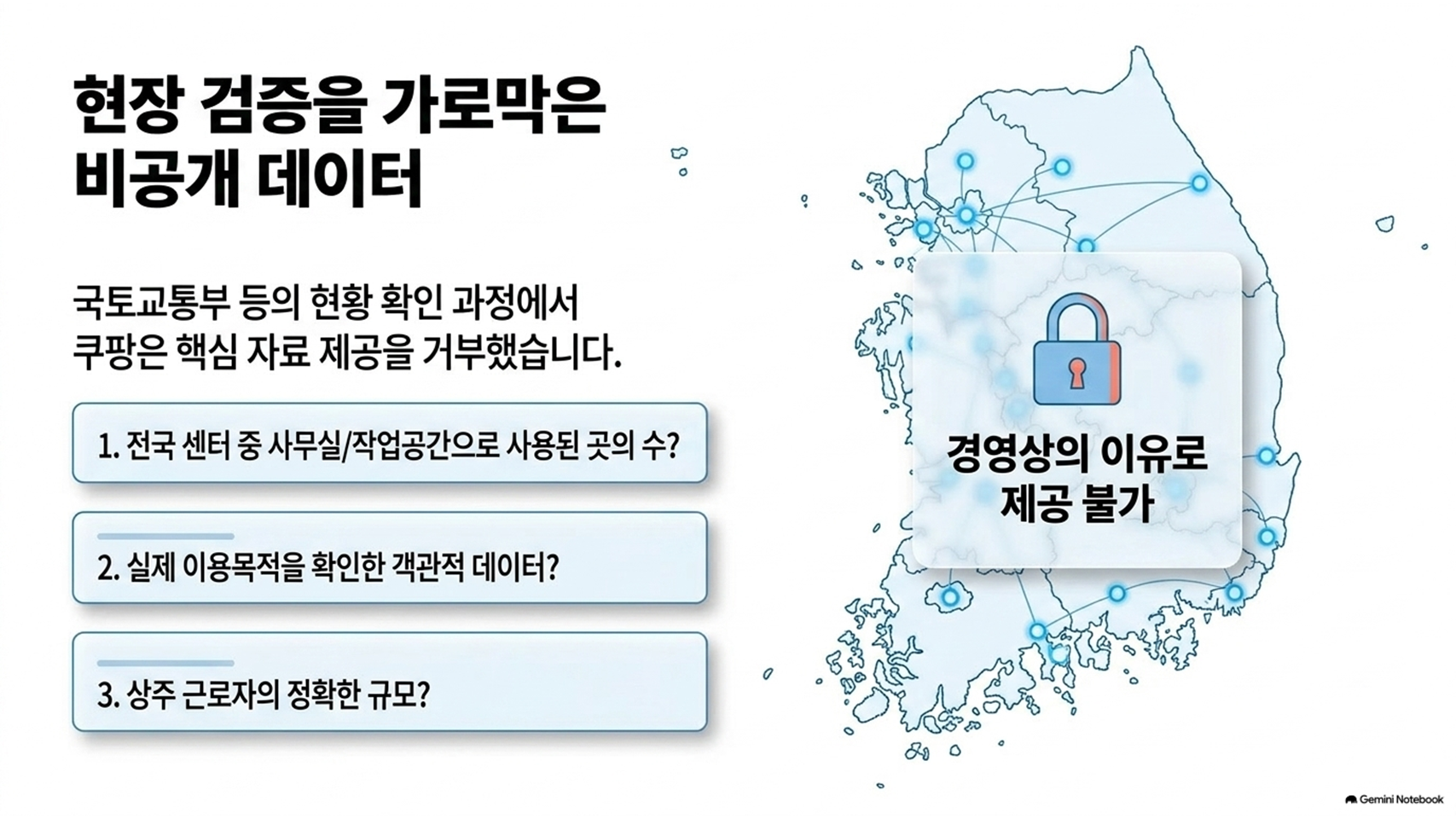 현장 검증을 가로막은 비공개 데이터

국토교통부 등의 현황 확인 과정에서 쿠팡은 핵심 자료 제공을 거부했습니다.

1. 전국 센터 중 사무실/작업공간으로 사용된 곳의 수?

2. 실제 이용목적을 확인한 객관적 데이터?

3. 상주 근로자의 정확한 규모?

경영상의 이유로 제공 불가

Gemini Notebook